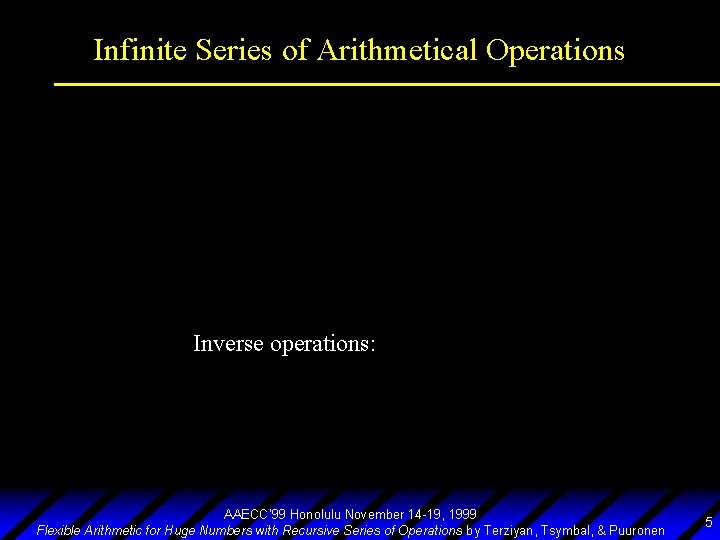 Infinite Series of Arithmetical Operations

Inverse operations:

AAECC'99 Honolulu November 14-19, 1999
Flexible Arithmetic for Huge Numbers with Recursive Series of Operations by Terziyan, Tsymbal, & Puuronen

5